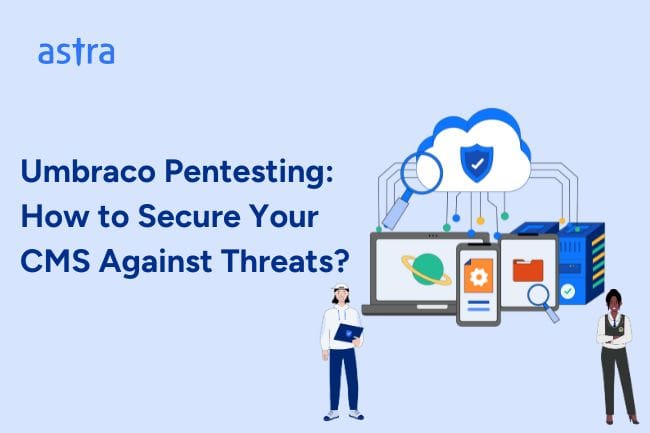 astra

Umbraco Pentesting: How to Secure Your CMS Against Threats?